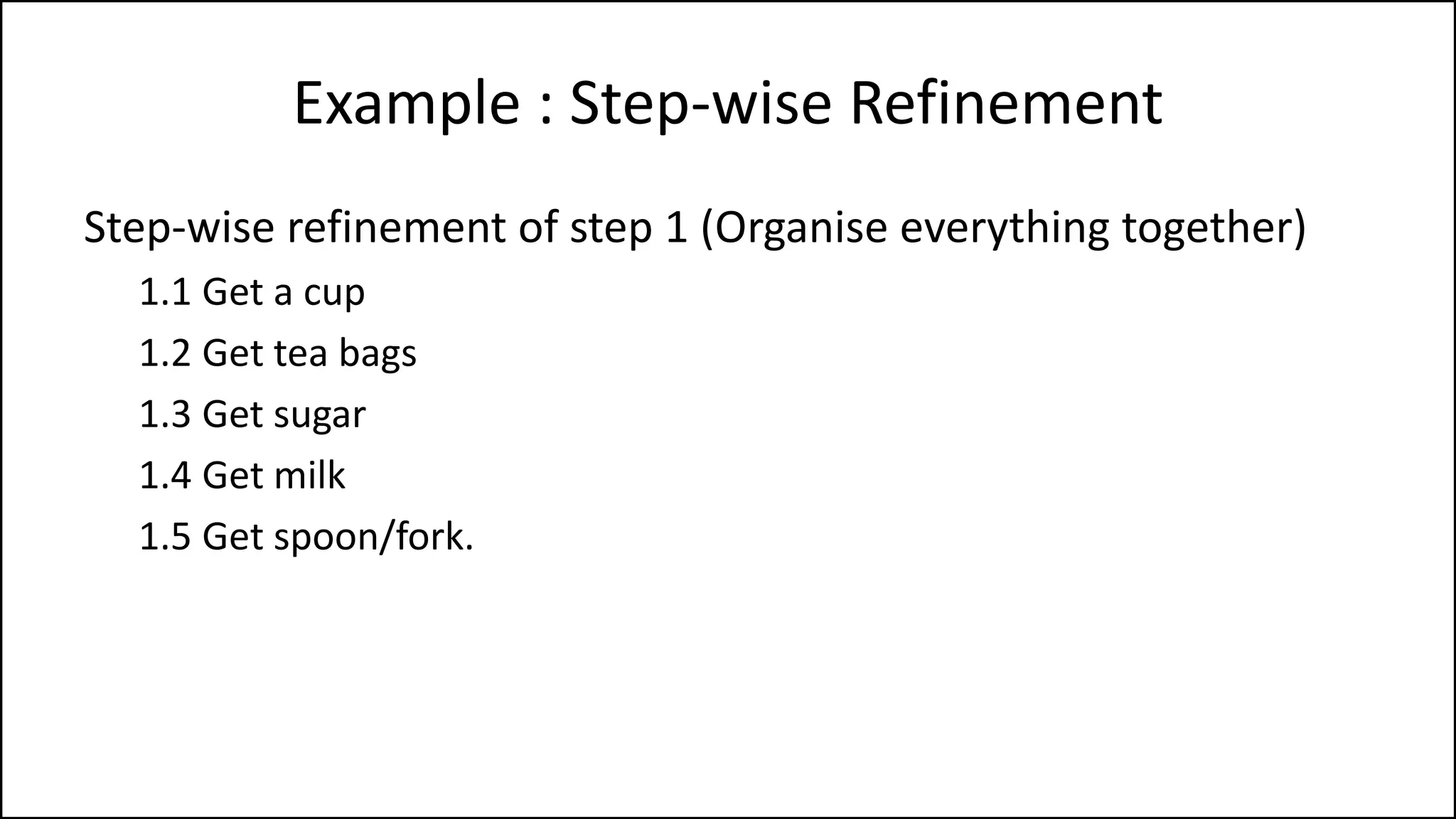 Example : Step-wise Refinement

Step-wise refinement of step 1 (Organise everything together)

1.1 Get a cup

1.2 Get tea bags

1.3 Get sugar

1.4 Get milk

1.5 Get spoon/fork.